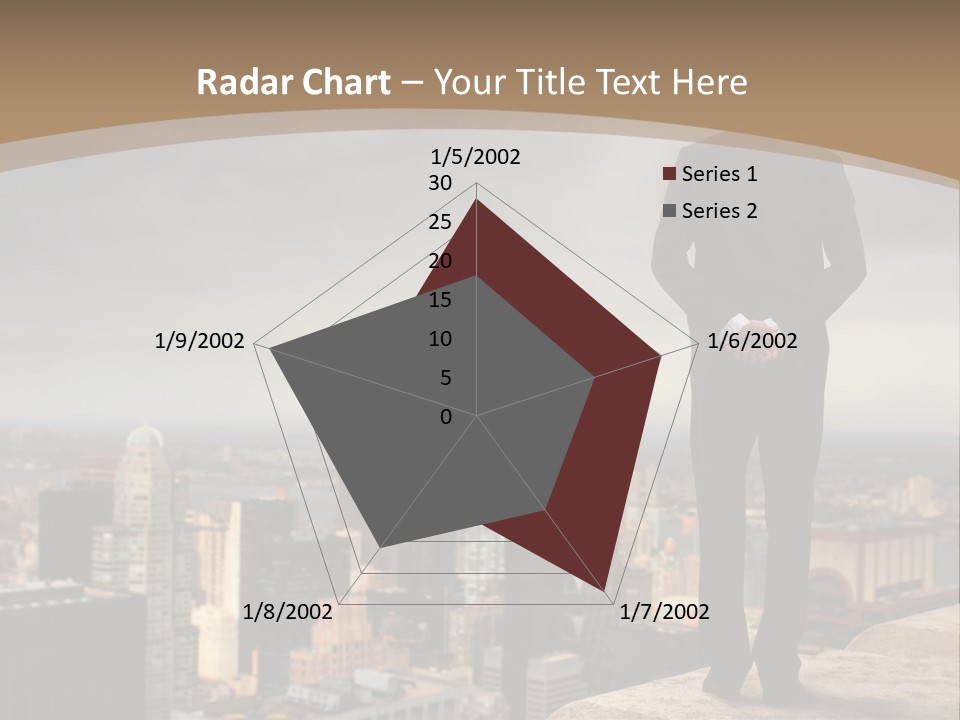 Radar Chart – Your Title Text Here

1/5/2002
30
25
20
15
10
5
0
1/6/2002
1/7/2002
1/8/2002
1/9/2002

Series 1
Series 2